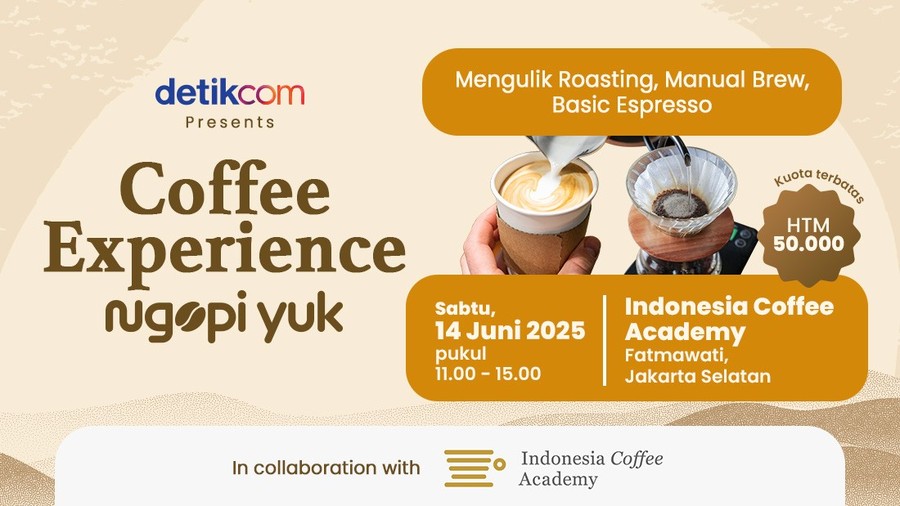 detikcom
Presents

Coffee Experience
ngopi yuk

Mengulik Roasting, Manual Brew, Basic Espresso

Kuota terbatas
HTM 50.000

Sabtu, 14 Juni 2025 pukul 11.00 - 15.00

Indonesia Coffee Academy
Fatmawati, Jakarta Selatan

In collaboration with
Indonesia Coffee Academy